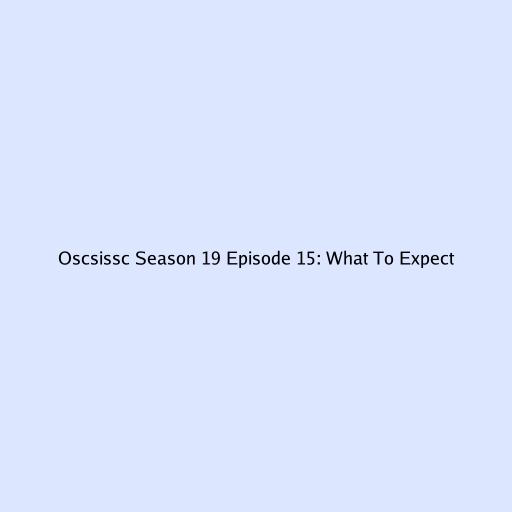 Oscsissc Season 19 Episode 15: What To Expect